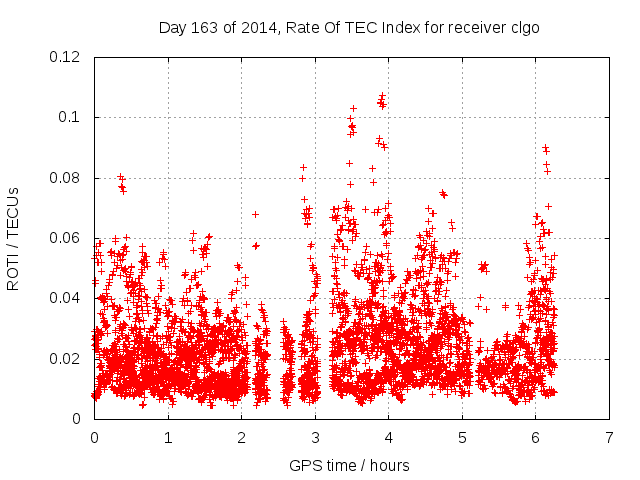 Day 163 of 2014, Rate Of TEC Index for receiver clgo

ROTI / TECUs

0.12
0.1
0.08
0.06
0.04
0.02
0

0 1 2 3 4 5 6 7

GPS time / hours